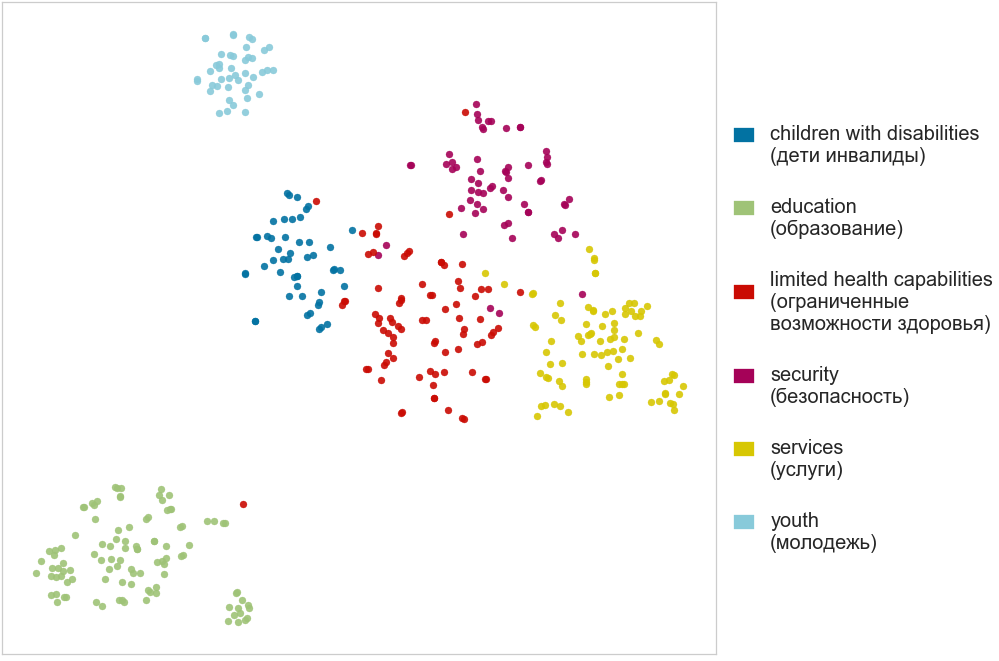 children with disabilities (дети инвалиды)

education (образование)

limited health capabilities (ограниченные возможности здоровья)

security (безопасность)

services (услуги)

youth (молодежь)